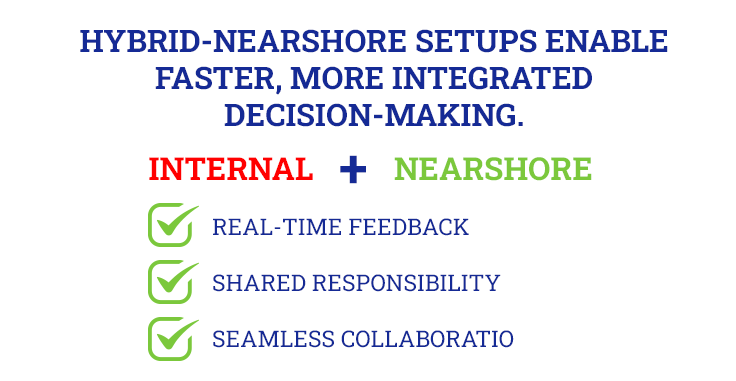 HYBRID-NEARSHORE SETUPS ENABLE FASTER, MORE INTEGRATED DECISION-MAKING.

INTERNAL + NEARSHORE

REAL-TIME FEEDBACK

SHARED RESPONSIBILITY

SEAMLESS COLLABORATIO